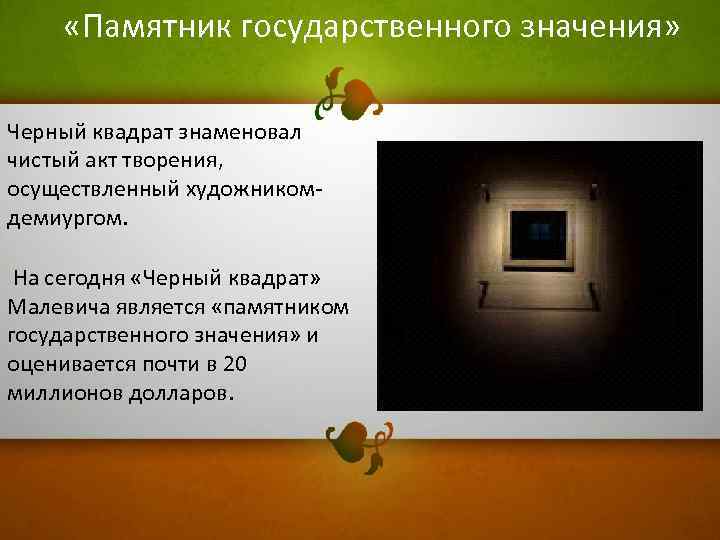 «Памятник государственного значения»

Черный квадрат знаменовал чистый акт творения, осуществленный художником-демиургом.

На сегодня «Черный квадрат» Малевича является «памятником государственного значения» и оценивается почти в 20 миллионов долларов.